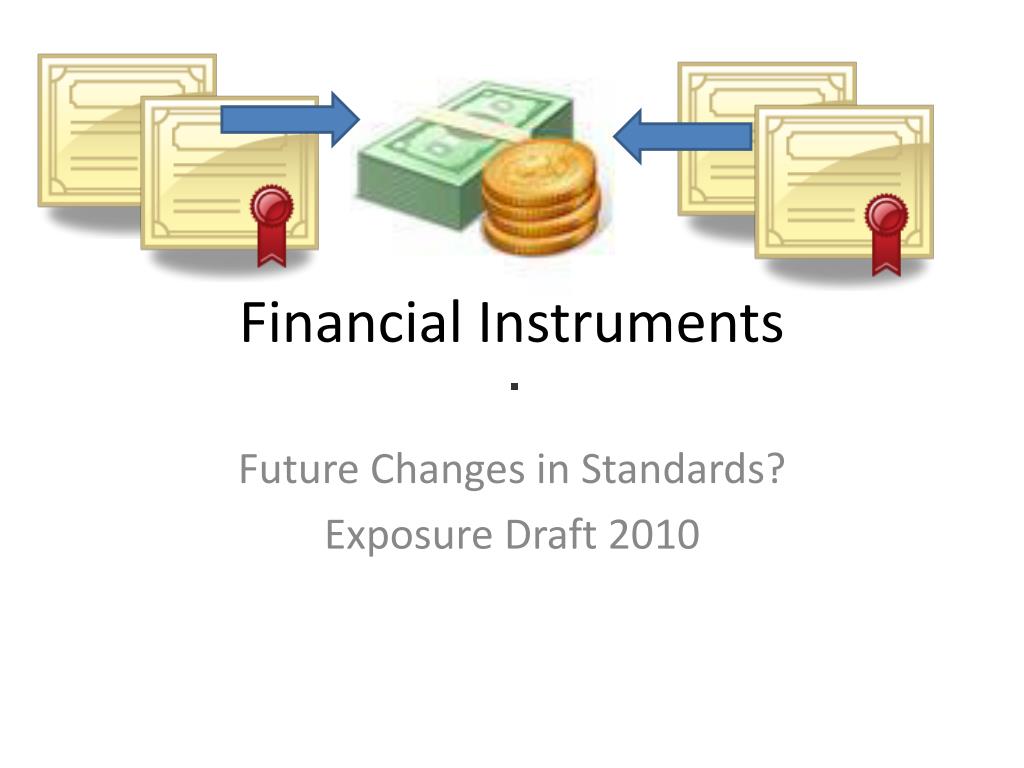 Financial Instruments
.

Future Changes in Standards?
Exposure Draft 2010